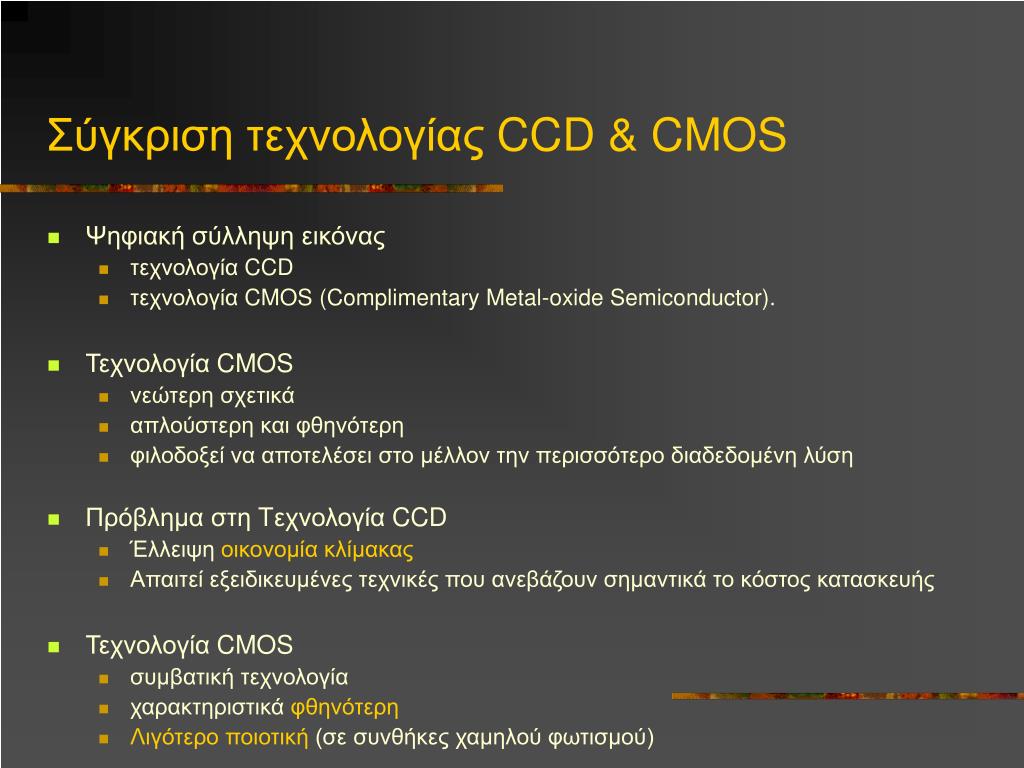 Σύγκριση τεχνολογίας CCD & CMOS

Ψηφιακή σύλληψη εικόνας
τεχνολογία CCD
τεχνολογία CMOS (Complimentary Metal-oxide Semiconductor).

Τεχνολογία CMOS
νεώτερη σχετικά
απλούστερη και φθηνότερη
φιλοδοξεί να αποτελέσει στο μέλλον την περισσότερο διαδεδομένη λύση

Πρόβλημα στη Τεχνολογία CCD
Έλλειψη οικονομία κλίμακας
Απαιτεί εξειδικευμένες τεχνικές που ανεβάζουν σημαντικά το κόστος κατασκευής

Τεχνολογία CMOS
συμβατική τεχνολογία
χαρακτηριστικά φθηνότερη
Λιγότερο ποιοτική (σε συνθήκες χαμηλού φωτισμού)